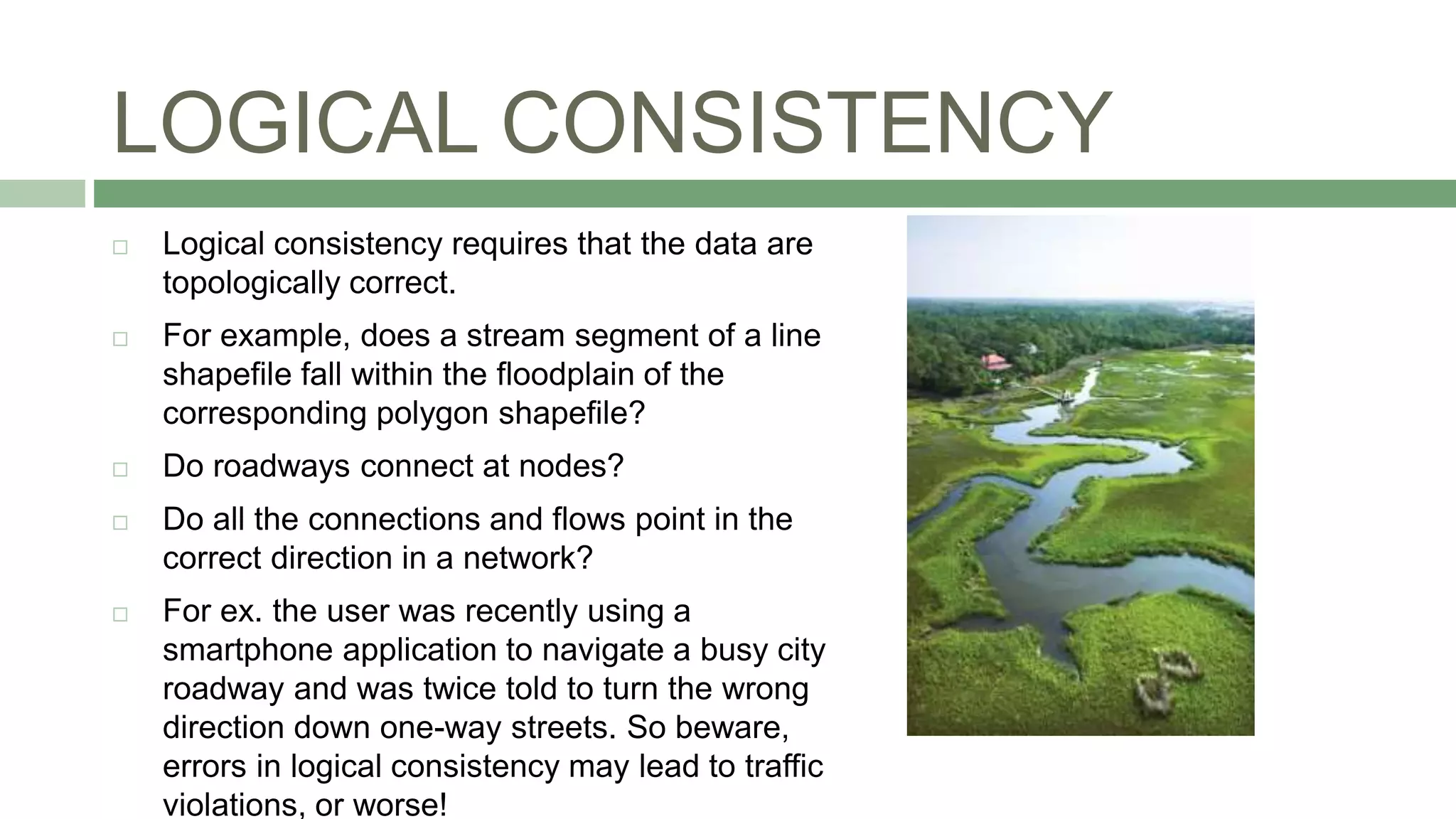 LOGICAL CONSISTENCY

□ Logical consistency requires that the data are topologically correct.

□ For example, does a stream segment of a line shapefile fall within the floodplain of the corresponding polygon shapefile?

□ Do roadways connect at nodes?

□ Do all the connections and flows point in the correct direction in a network?

□ For ex. the user was recently using a smartphone application to navigate a busy city roadway and was twice told to turn the wrong direction down one-way streets. So beware, errors in logical consistency may lead to traffic violations, or worse!